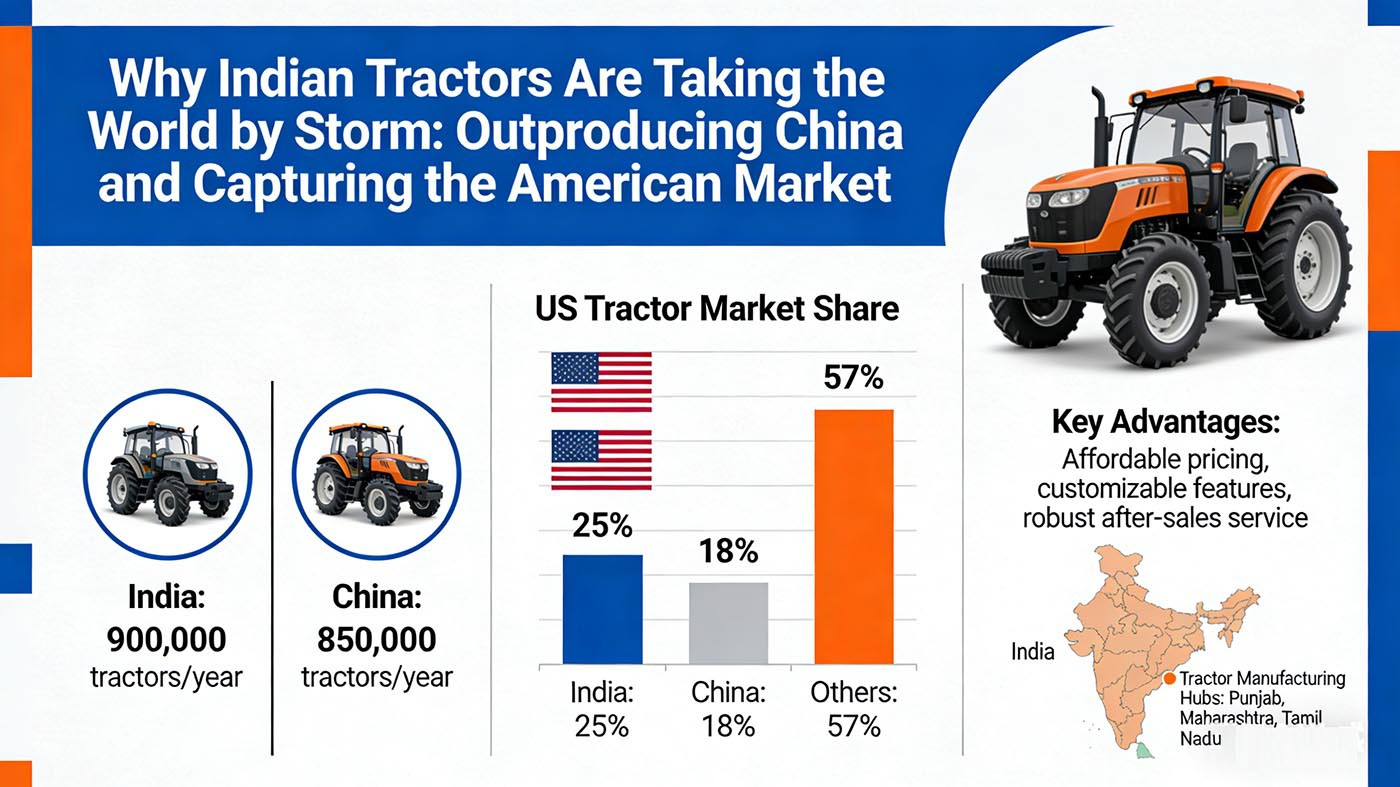 Why Indian Tractors Are Taking the World by Storm: Outproducing China and Capturing the American Market

India:
900,000
tractors/year

China:
850,000
tractors/year

US Tractor Market Share

25%
18%
57%

India:
25%

China:
18%

Others:
57%

Key Advantages:
Affordable pricing, customizable features, robust after-sales service

India

Tractor Manufacturing Hubs: Punjab, Maharashtra, Tamil Nadu